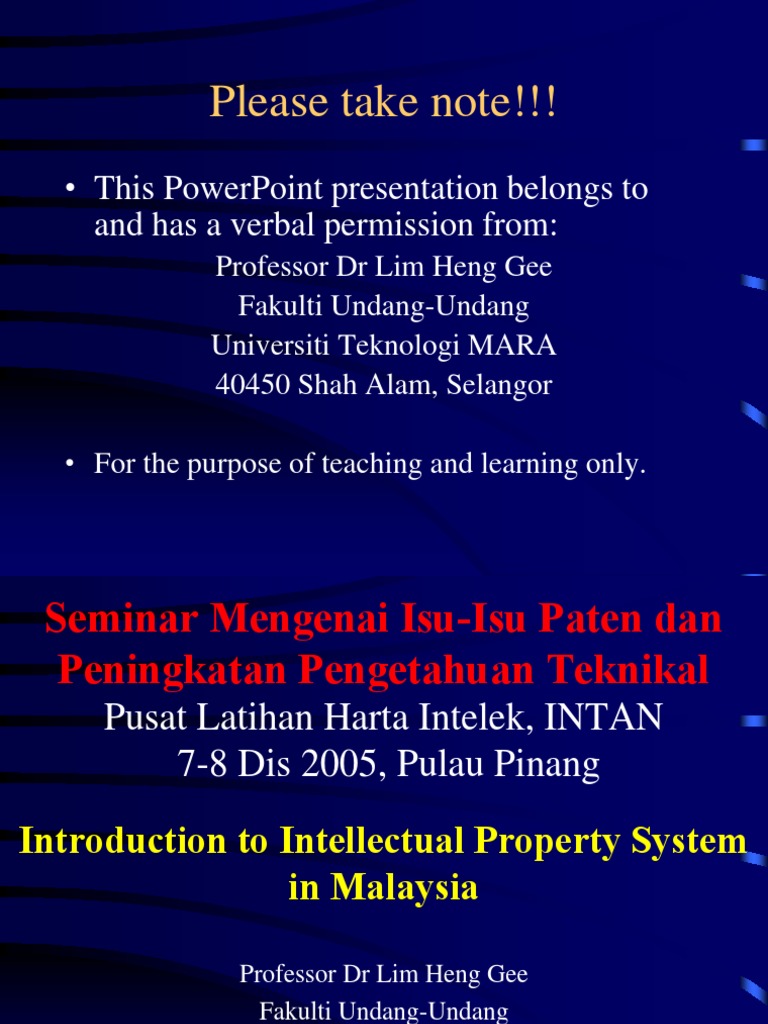 Please take note!!!

• This PowerPoint presentation belongs to and has a verbal permission from:

Professor Dr Lim Heng Gee
Fakulti Undang-Undang
Universiti Teknologi MARA
40450 Shah Alam, Selangor

• For the purpose of teaching and learning only.

Seminar Mengenai Isu-Isu Paten dan Peningkatan Pengetahuan Teknikal
Pusat Latihan Harta Intelek, INTAN
7-8 Dis 2005, Pulau Pinang

Introduction to Intellectual Property System in Malaysia

Professor Dr Lim Heng Gee
Fakulti Undang-Undang